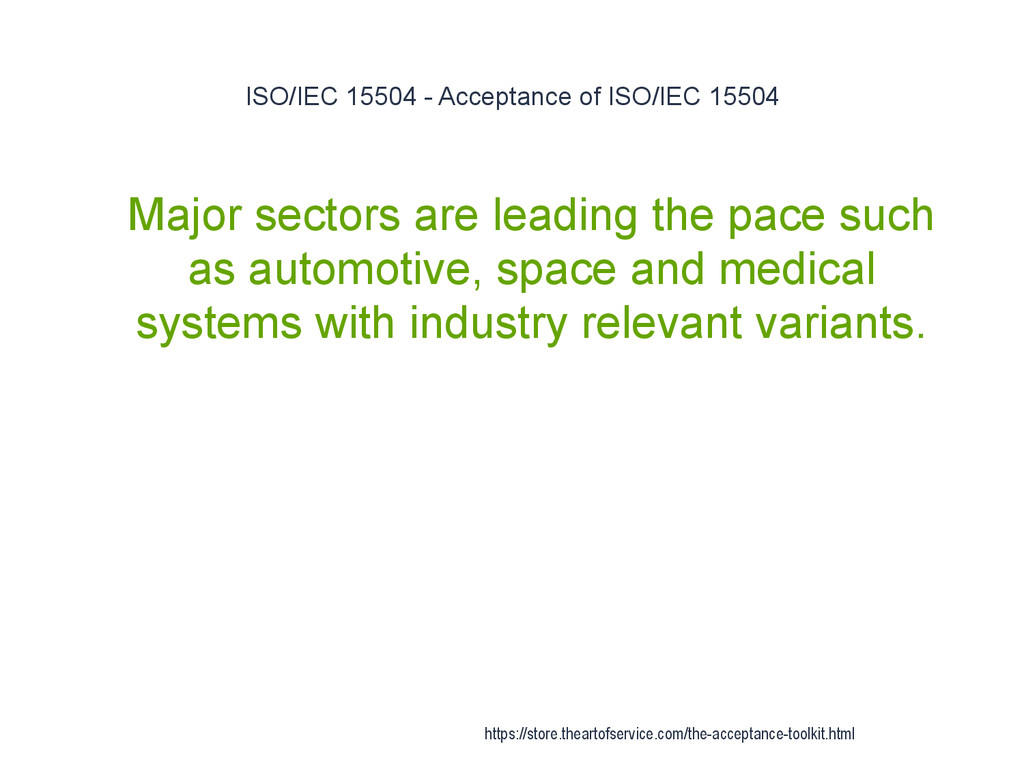 ISO/IEC 15504 - Acceptance of ISO/IEC 15504

Major sectors are leading the pace such as automotive, space and medical systems with industry relevant variants.

https://store.theartofservice.com/the-acceptance-toolkit.html